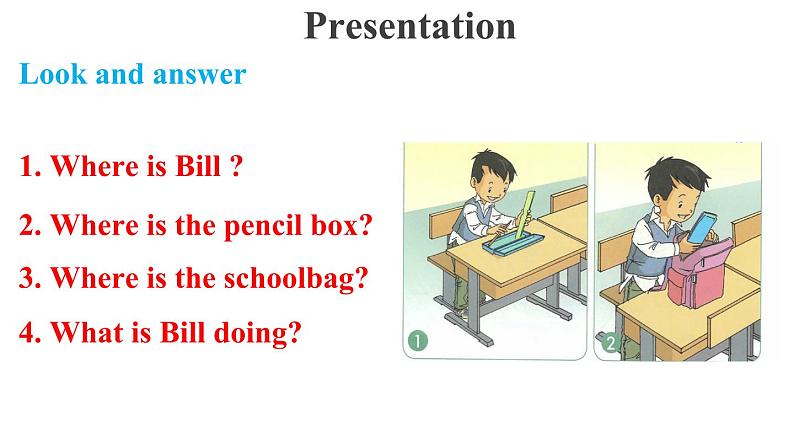 Presentation

Look and answer

1. Where is Bill ?

2. Where is the pencil box?

3. Where is the schoolbag?

4. What is Bill doing?

1

2